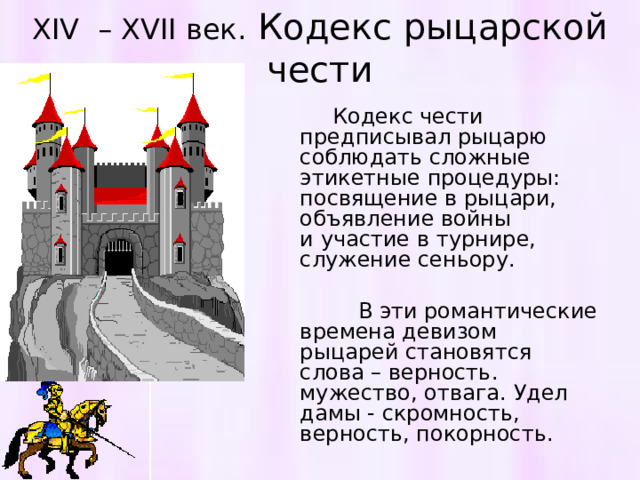 XIV – XVII век. Кодекс рыцарской чести

Кодекс чести предписывал рыцарю соблюдать сложные этикетные процедуры: посвящение в рыцари, объявление войны и участие в турнире, служение сеньору.

В эти романтические времена девизом рыцарей становятся слова – верность. мужество, отвага. Удел дамы - скромность, верность, покорность.